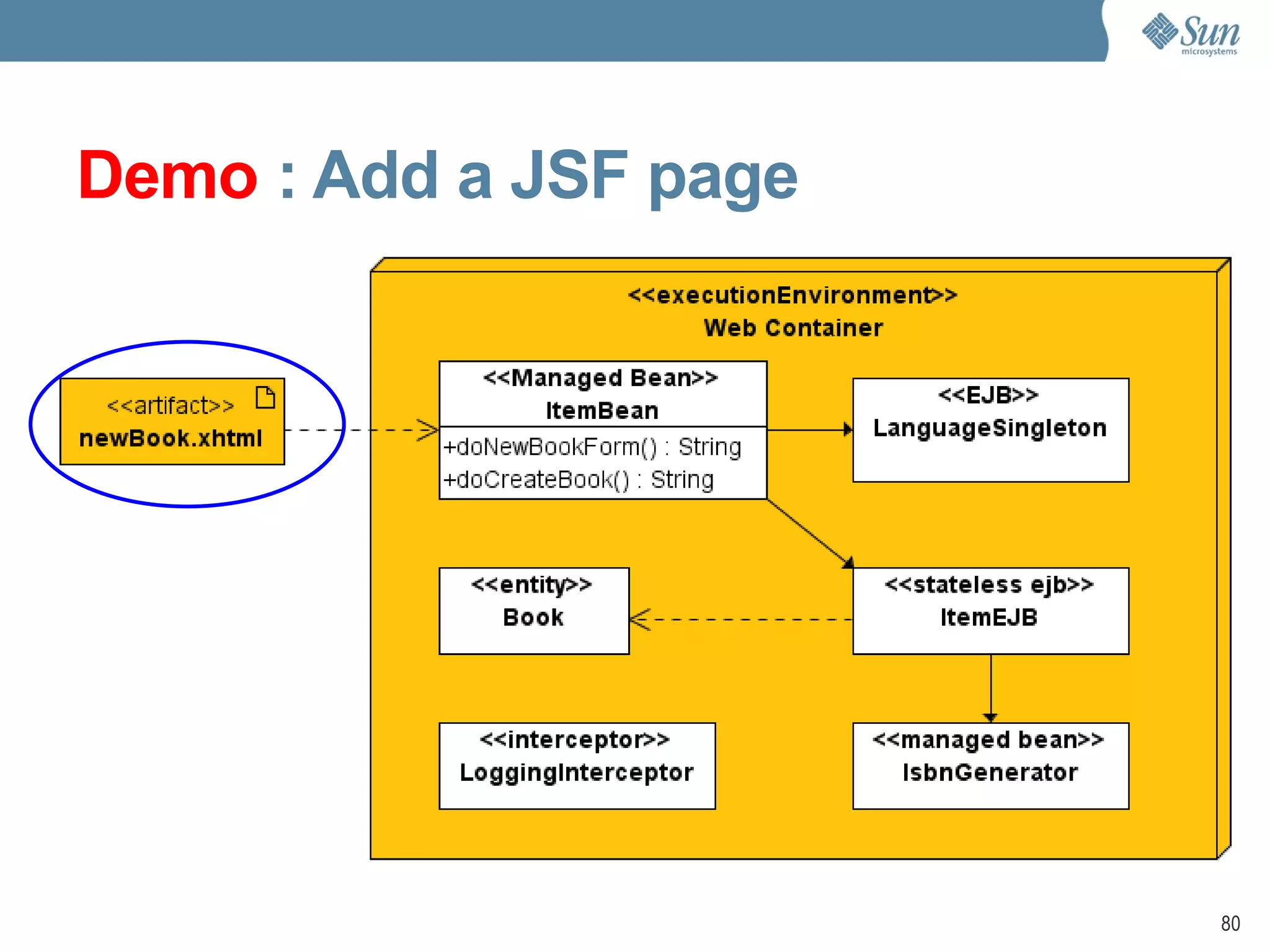 Sun microsystems

Demo : Add a JSF page

<<artifact>>
newBook.xhtml

<<executionEnvironment>>
Web Container

<<Managed Bean>>
ItemBean
+doNewBookForm() : String
+doCreateBook() : String

<<EJB>>
LanguageSingleton

<<entity>>
Book

<<stateless ejb>>
ItemEJB

<<interceptor>>
LoggingInterceptor

<<managed bean>>
IsbnGenerator

80